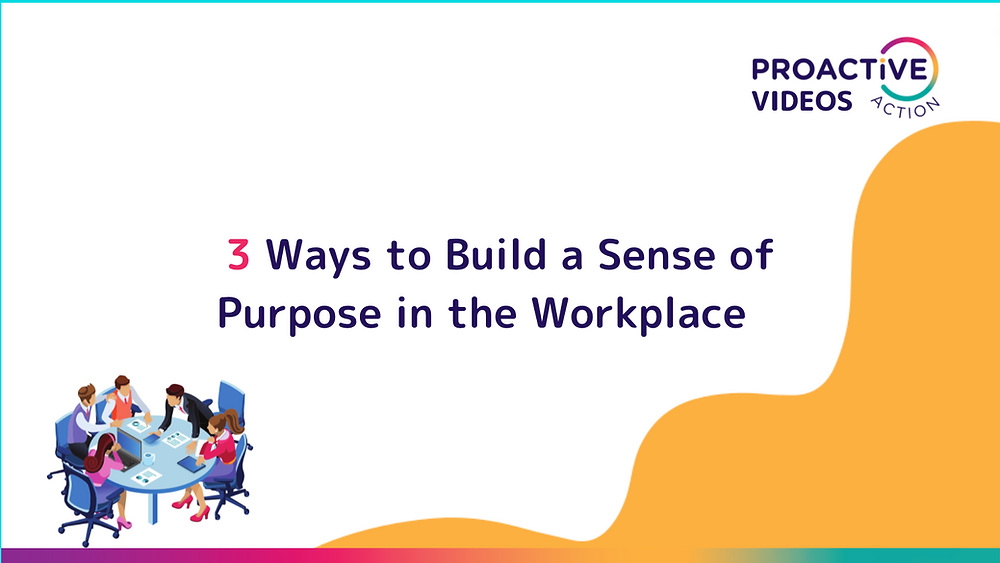 PROACTiVE VIDEOS ACTION

3 Ways to Build a Sense of Purpose in the Workplace